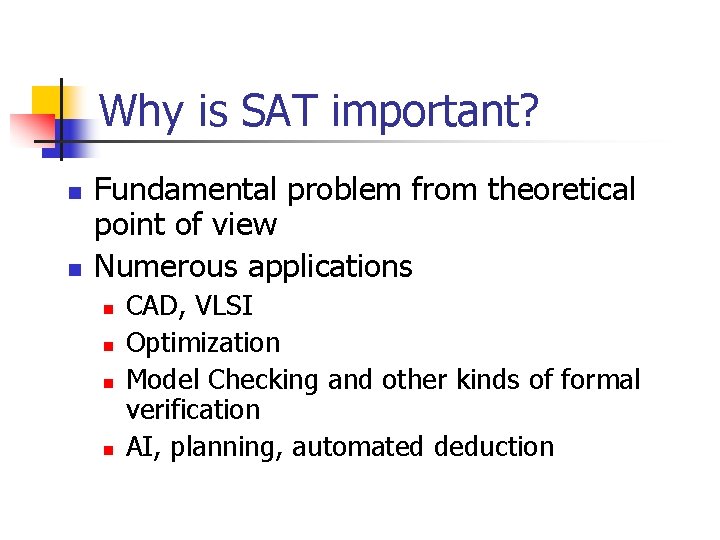 Why is SAT important?

- Fundamental problem from theoretical point of view
- Numerous applications
  - CAD, VLSI
  - Optimization
  - Model Checking and other kinds of formal verification
  - AI, planning, automated deduction